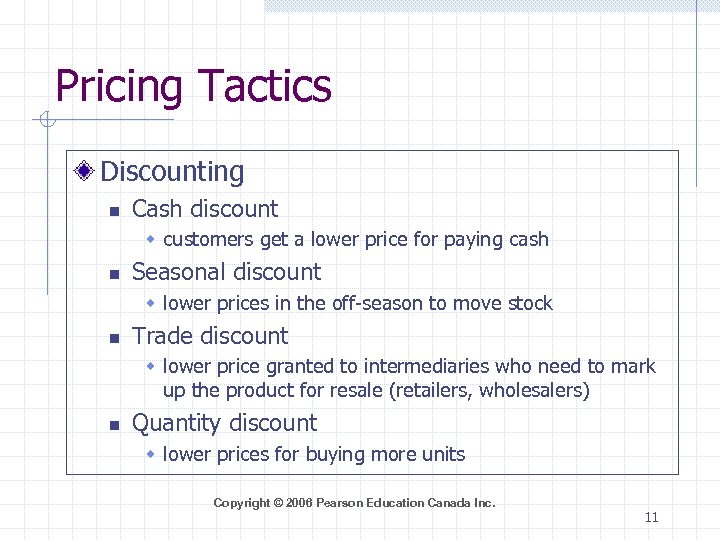 Pricing Tactics

Discounting

Cash discount

customers get a lower price for paying cash

Seasonal discount

lower prices in the off-season to move stock

Trade discount

lower price granted to intermediaries who need to mark up the product for resale (retailers, wholesalers)

Quantity discount

lower prices for buying more units

Copyright © 2006 Pearson Education Canada Inc.

11